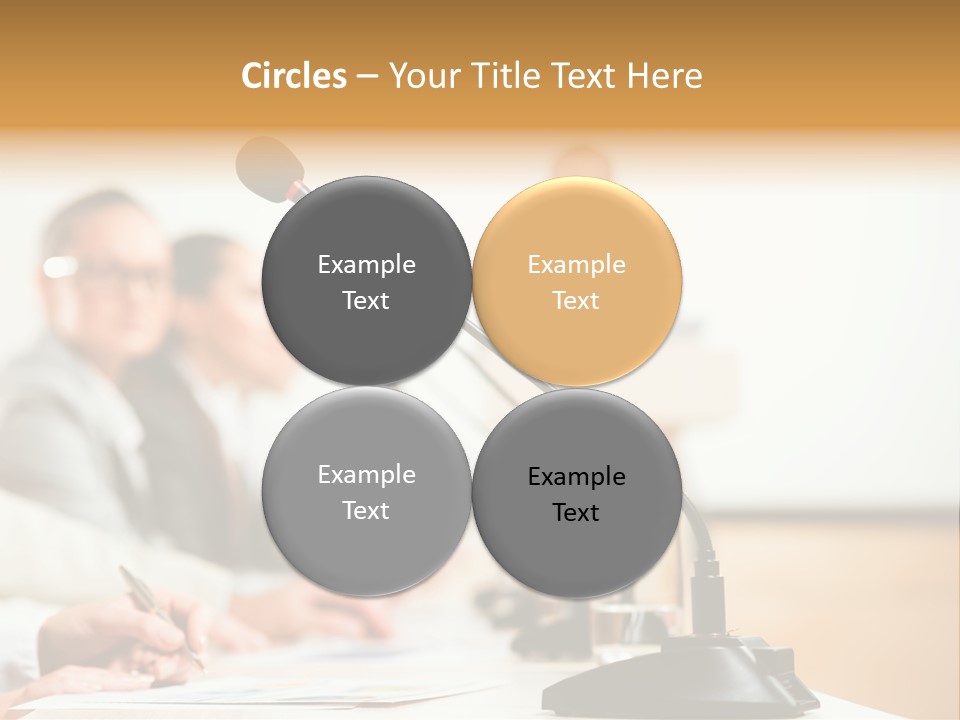 Circles – Your Title Text Here

Example Text

Example Text

Example Text

Example Text